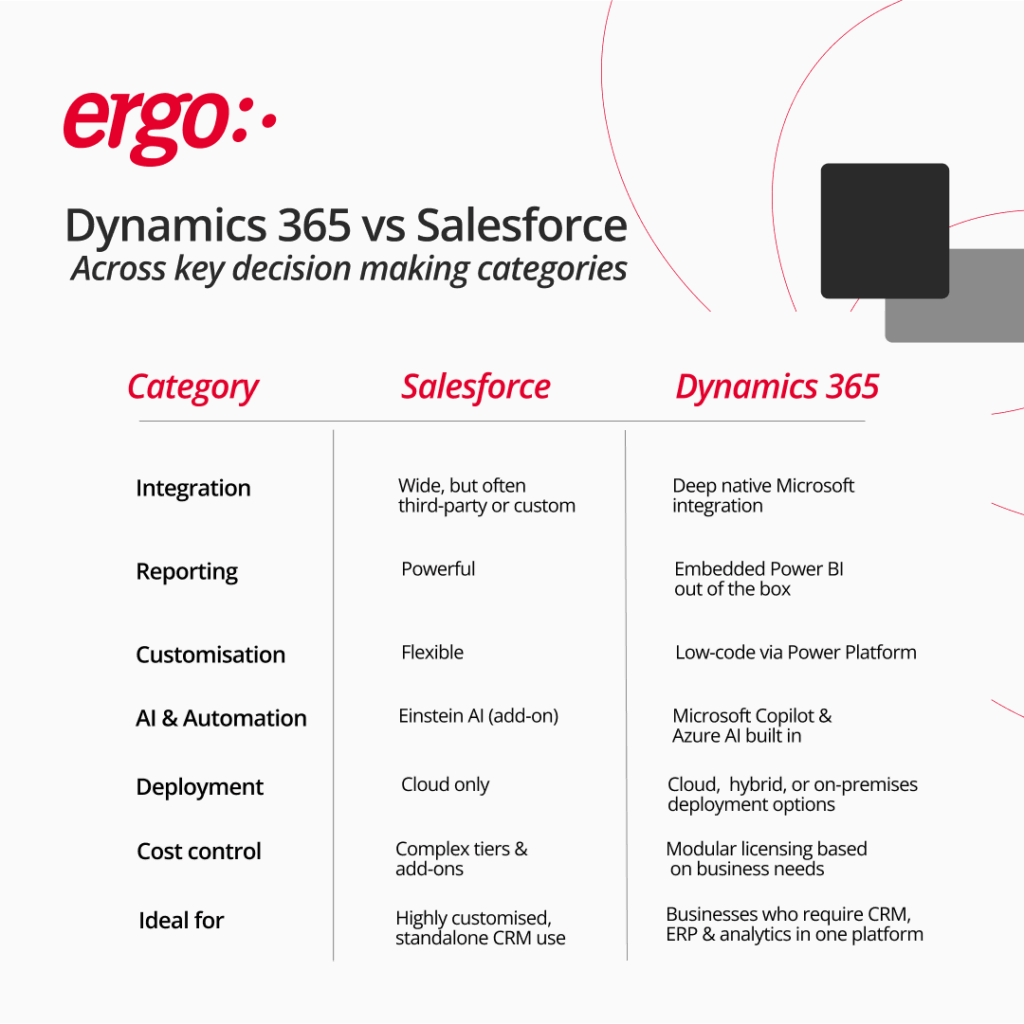 ergo:·

Dynamics 365 vs Salesforce
Across key decision making categories

| Category | Salesforce | Dynamics 365 |
|---|---|---|
| Integration | Wide, but often third-party or custom | Deep native Microsoft integration |
| Reporting | Powerful | Embedded Power BI out of the box |
| Customisation | Flexible | Low-code via Power Platform |
| AI & Automation | Einstein AI (add-on) | Microsoft Copilot & Azure AI built in |
| Deployment | Cloud only | Cloud, hybrid, or on-premises deployment options |
| Cost control | Complex tiers & add-ons | Modular licensing based on business needs |
| Ideal for | Highly customised, standalone CRM use | Businesses who require CRM, ERP & analytics in one platform |